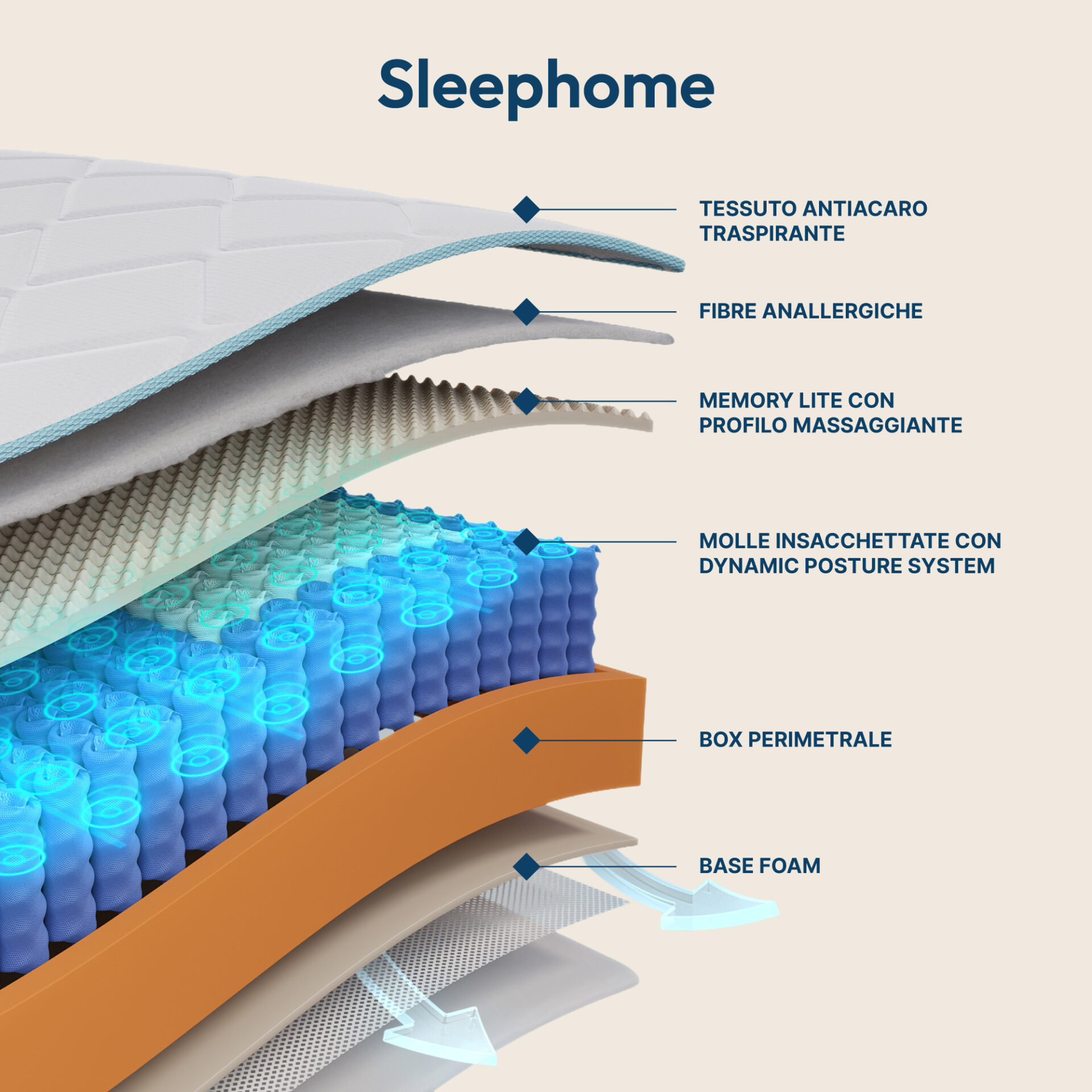 Sleephome

TESSUTO ANTIACARO TRASPIRANTE

FIBRE ANALLERGICHE

MEMORY LITE CON PROFILO MASSAGGIANTE

MOLLE INSACCHETTATE CON DYNAMIC POSTURE SYSTEM

BOX PERIMETRALE

BASE FOAM